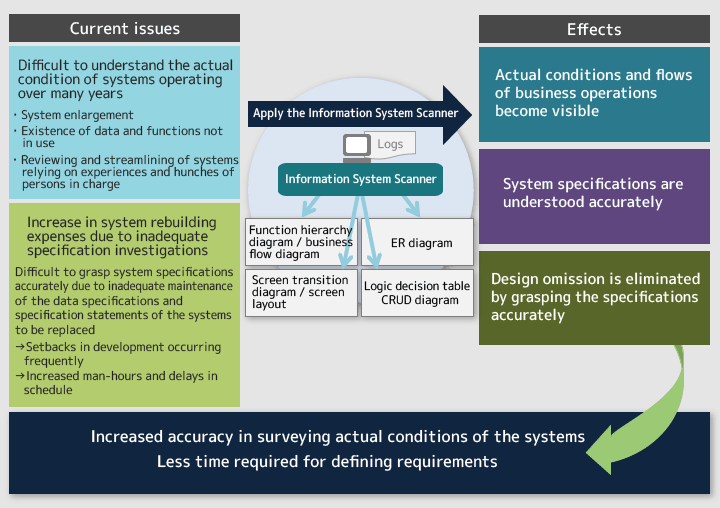 Current issues

Difficult to understand the actual condition of systems operating over many years

・System enlargement
・Existence of data and functions not in use
・Reviewing and streamlining of systems relying on experiences and hunches of persons in charge

Increase in system rebuilding expenses due to inadequate specification investigations

Difficult to grasp system specifications accurately due to inadequate maintenance of the data specifications and specification statements of the systems to be replaced
→Setbacks in development occurring frequently
→Increased man-hours and delays in schedule

Apply the Information System Scanner

Logs

Information System Scanner

Function hierarchy diagram / business flow diagram

ER diagram

Screen transition diagram / screen layout

Logic decision table CRUD diagram

Effects

Actual conditions and flows of business operations become visible

System specifications are understood accurately

Design omission is eliminated by grasping the specifications accurately

Increased accuracy in surveying actual conditions of the systems
Less time required for defining requirements